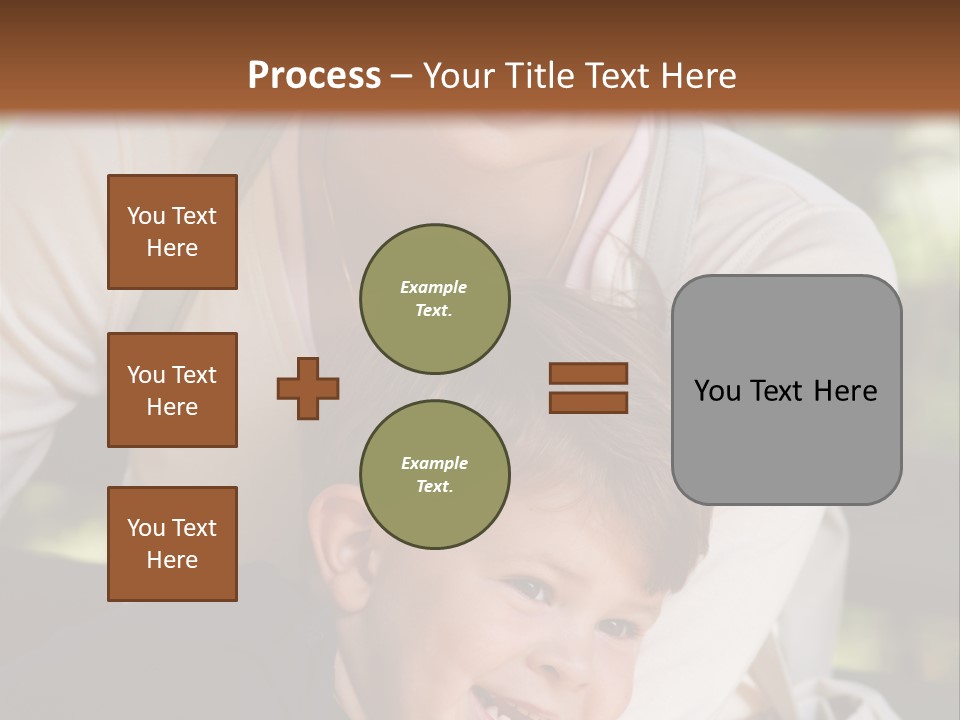 Process – Your Title Text Here

You Text Here

You Text Here

You Text Here

Example Text.

Example Text.

You Text Here